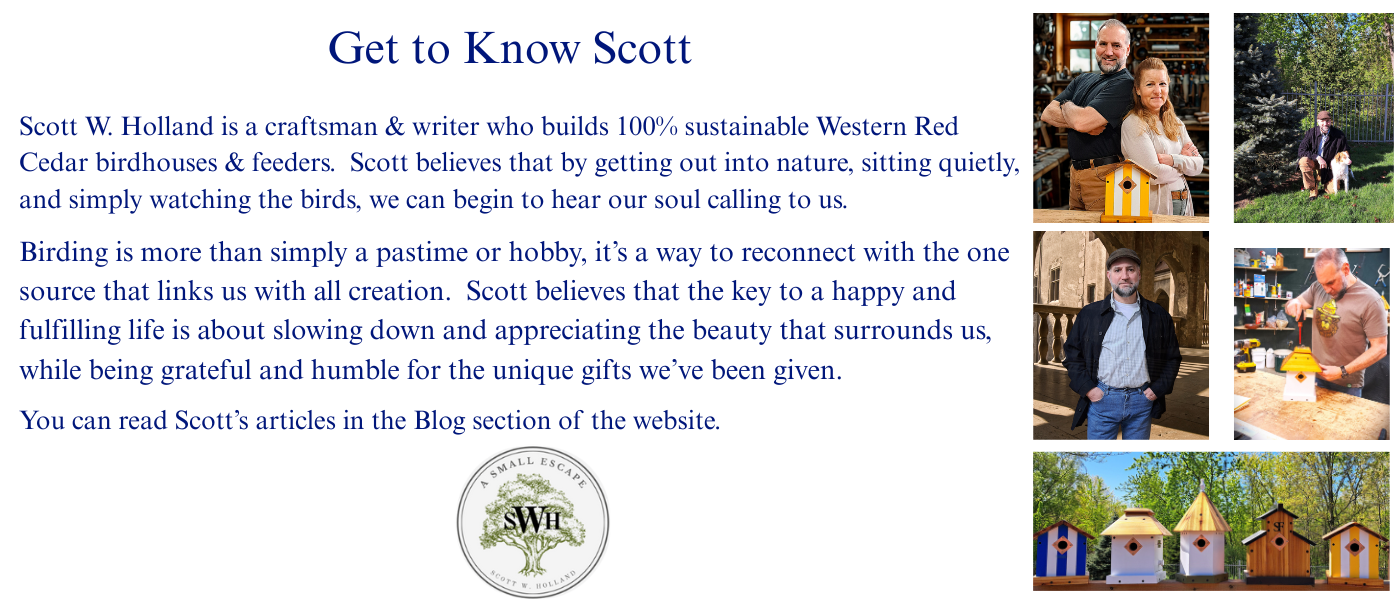 Get to Know Scott

Scott W. Holland is a craftsman & writer who builds 100% sustainable Western Red Cedar birdhouses & feeders. Scott believes that by getting out into nature, sitting quietly, and simply watching the birds, we can begin to hear our soul calling to us.

Birding is more than simply a pastime or hobby, it's a way to reconnect with the one source that links us with all creation. Scott believes that the key to a happy and fulfilling life is about slowing down and appreciating the beauty that surrounds us, while being grateful and humble for the unique gifts we've been given.

You can read Scott's articles in the Blog section of the website.

A SMALL ESCAPE
SWH
SCOTT W. HOLLAND